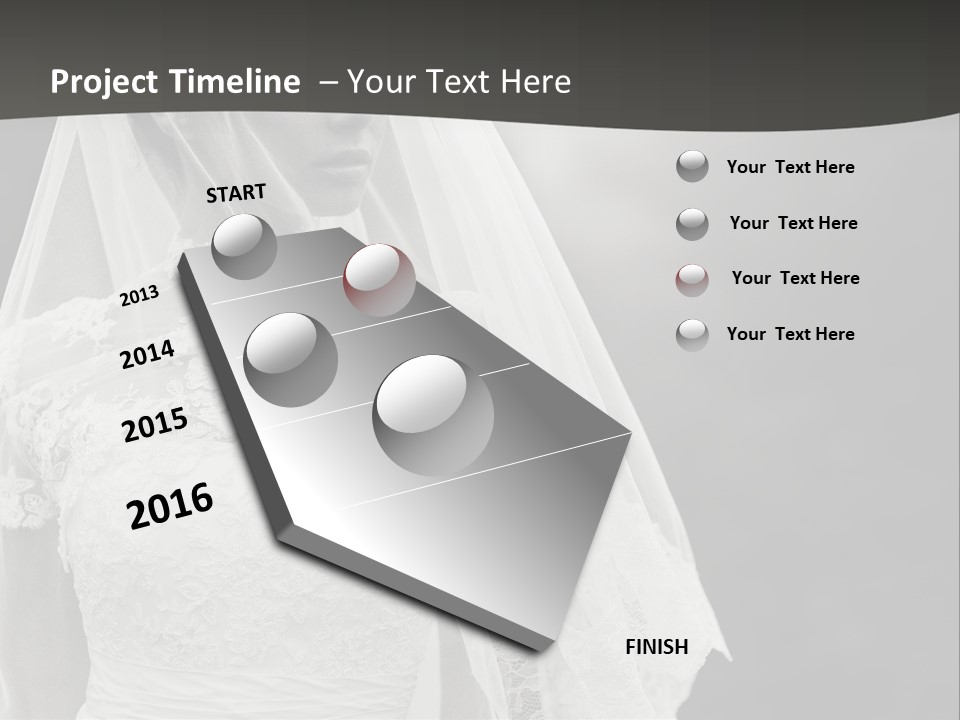 Project Timeline – Your Text Here

START

2013

2014

2015

2016

FINISH

Your Text Here

Your Text Here

Your Text Here

Your Text Here